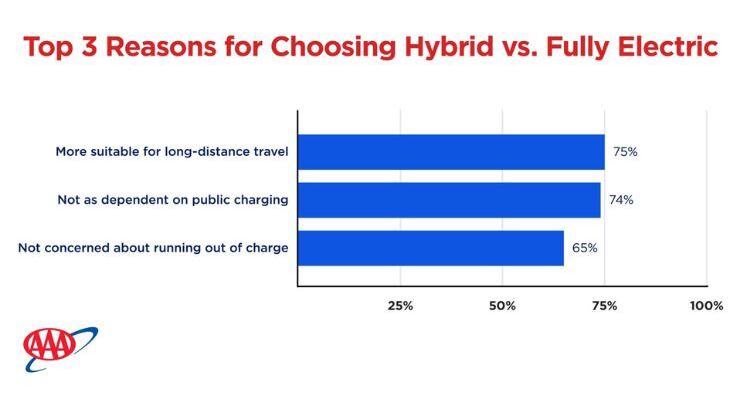 Top 3 Reasons for Choosing Hybrid vs. Fully Electric

More suitable for long-distance travel 75%

Not as dependent on public charging 74%

Not concerned about running out of charge 65%

25% 50% 75% 100%

AAA